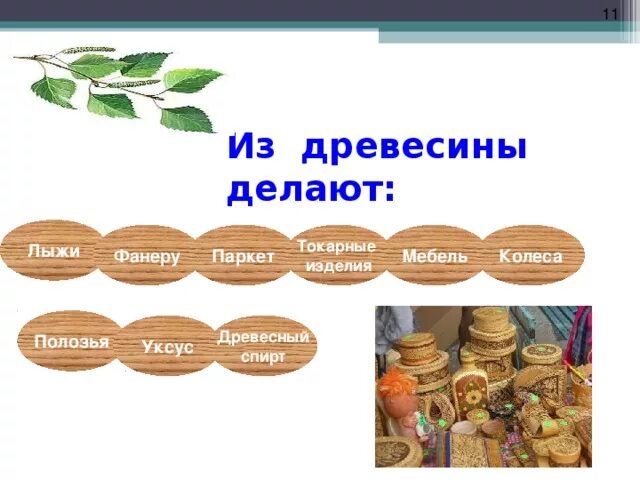 11

Из древесины делают:

Лыжи

Фанеру

Паркет

Токарные изделия

Мебель

Колеса

Полозья

Уксус

Древесный спирт